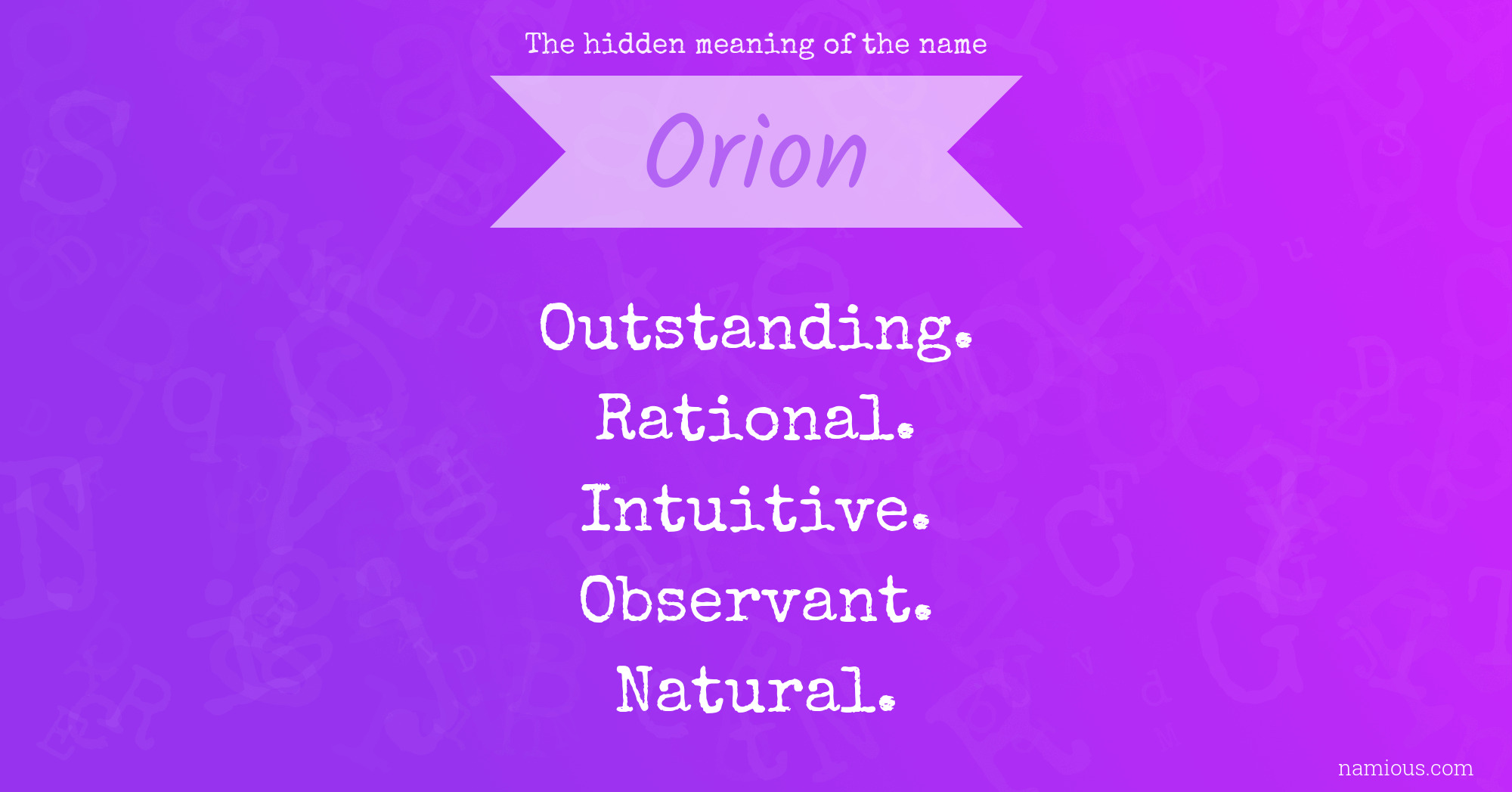 The hidden meaning of the name

Orion

Outstanding.
Rational.
Intuitive.
Observant.
Natural.

namious.com